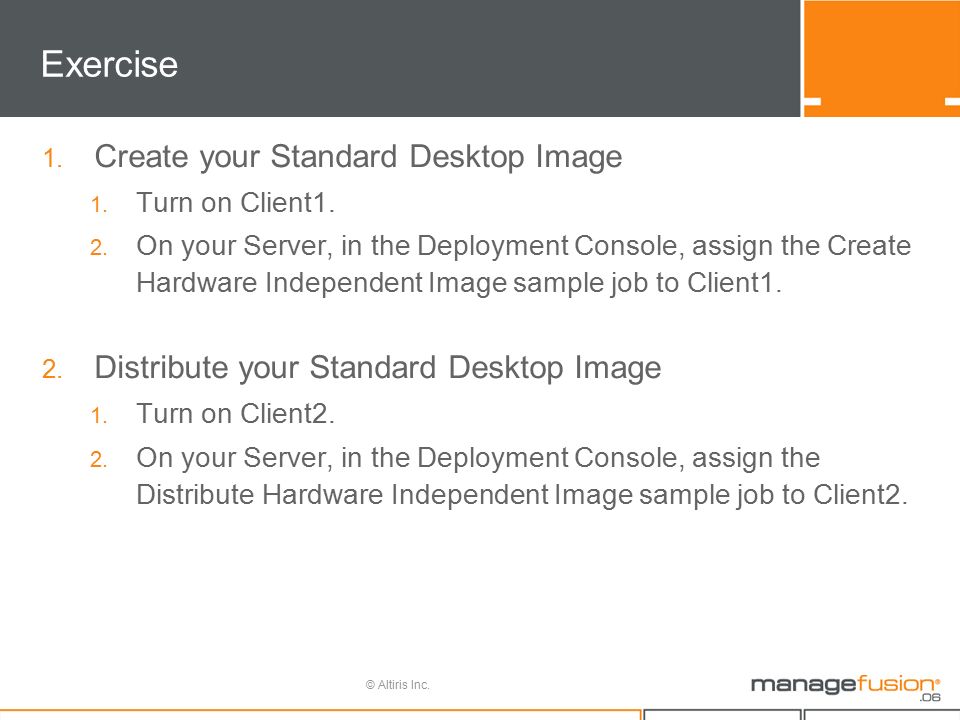 Exercise

1. Create your Standard Desktop Image
   1. Turn on Client1.
   2. On your Server, in the Deployment Console, assign the Create Hardware Independent Image sample job to Client1.

2. Distribute your Standard Desktop Image
   1. Turn on Client2.
   2. On your Server, in the Deployment Console, assign the Distribute Hardware Independent Image sample job to Client2.

© Altiris Inc.

managefusion® .06